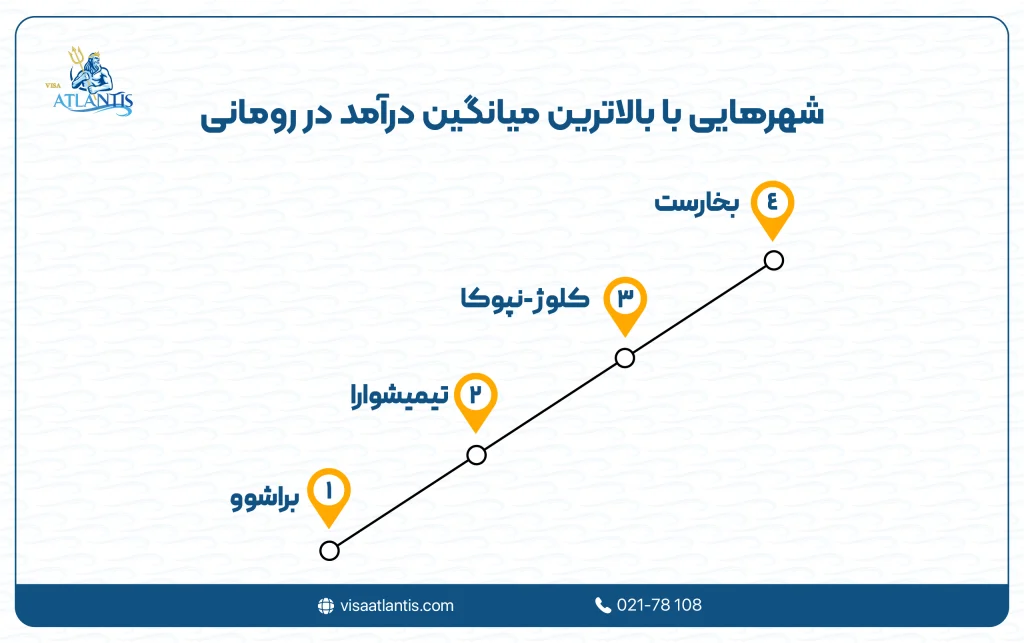 VISA ATLANTIS

شهرهایی با بالاترین میانگین درآمد در رومانی

۴ بخارست

۳ کلوژ-نپوکا

۲ تیمیشوارا

۱ براشوو

visaatlantis.com

021-78 108